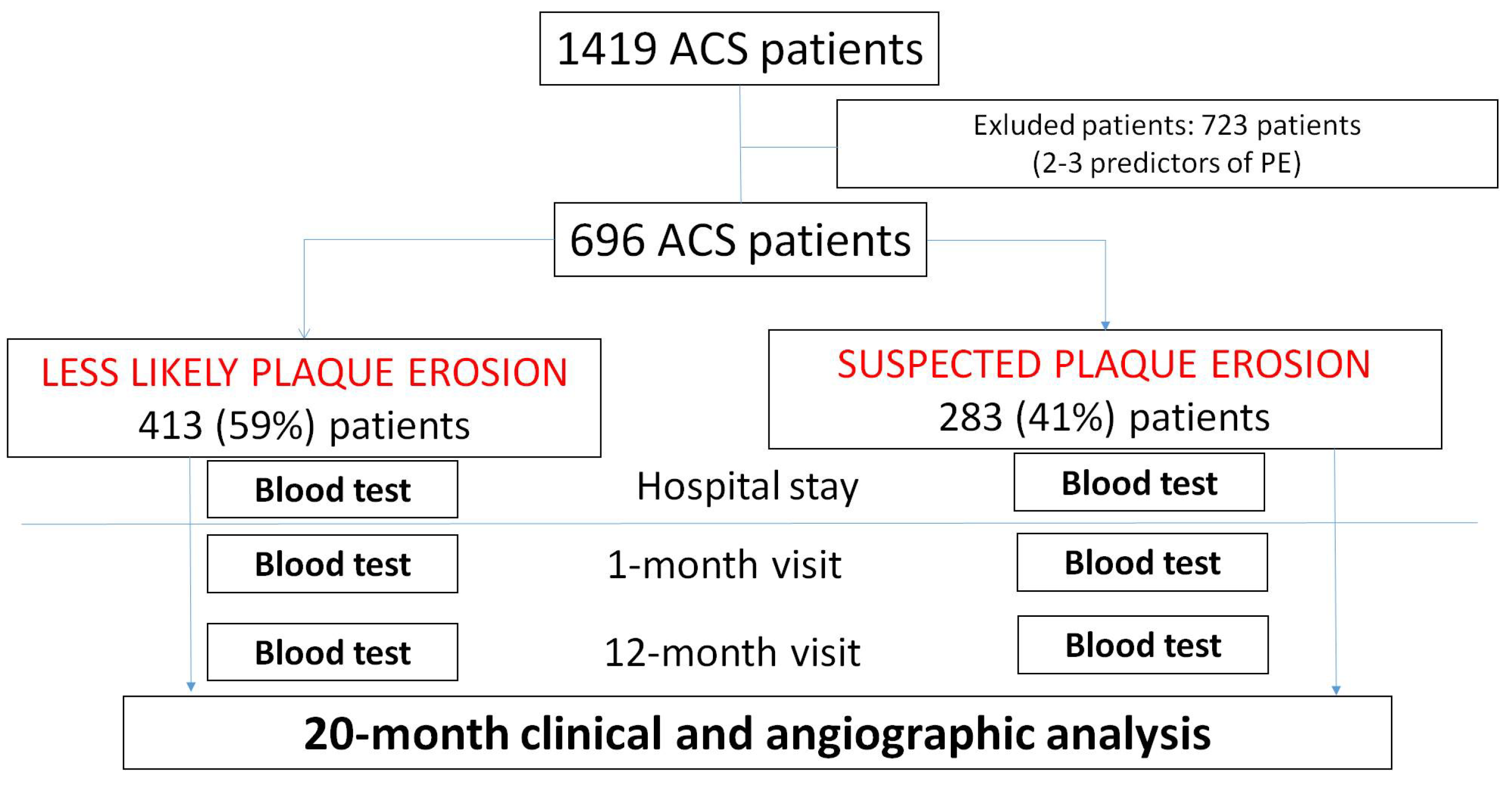 1419 ACS patients

Exluded patients: 723 patients
(2-3 predictors of PE)

696 ACS patients

LESS LIKELY PLAQUE EROSION
413 (59%) patients

SUSPECTED PLAQUE EROSION
283 (41%) patients

Blood test

Hospital stay

Blood test

Blood test

1-month visit

Blood test

Blood test

12-month visit

Blood test

20-month clinical and angiographic analysis